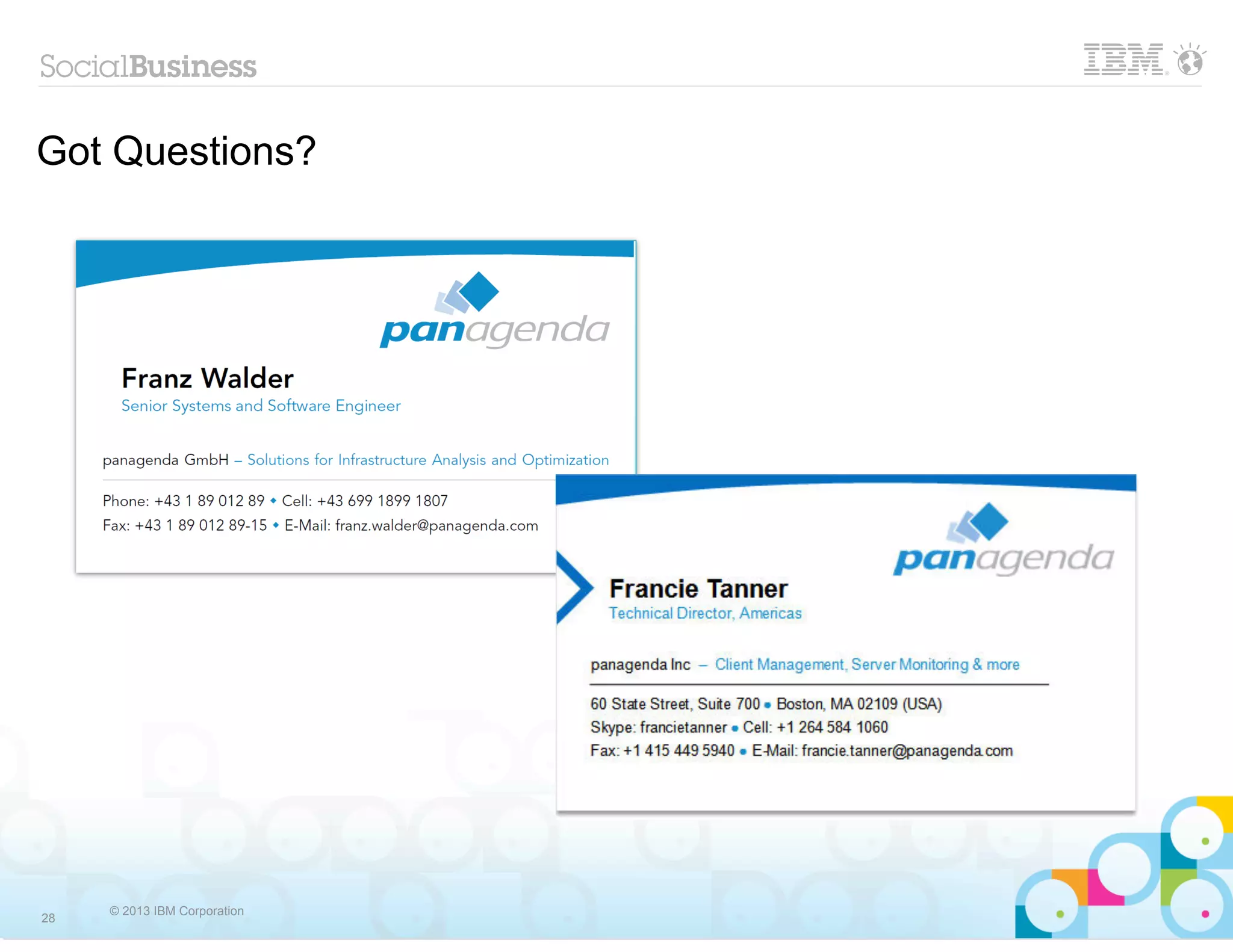 SocialBusiness

IBM

Got Questions?

panagenda

Franz Walder
Senior Systems and Software Engineer

panagenda GmbH – Solutions for Infrastructure Analysis and Optimization

Phone: +43 1 89 012 89 • Cell: +43 699 1899 1807
Fax: +43 1 89 012 89-15 • E-Mail: franz.walder@panagenda.com

panagenda

Francie Tanner
Technical Director, Americas

panagenda Inc – Client Management, Server Monitoring & more

60 State Street, Suite 700 • Boston, MA 02109 (USA)
Skype: francietanner • Cell: +1 264 584 1060
Fax: +1 415 449 5940 • E-Mail: francie.tanner@panagenda.com

28

© 2013 IBM Corporation